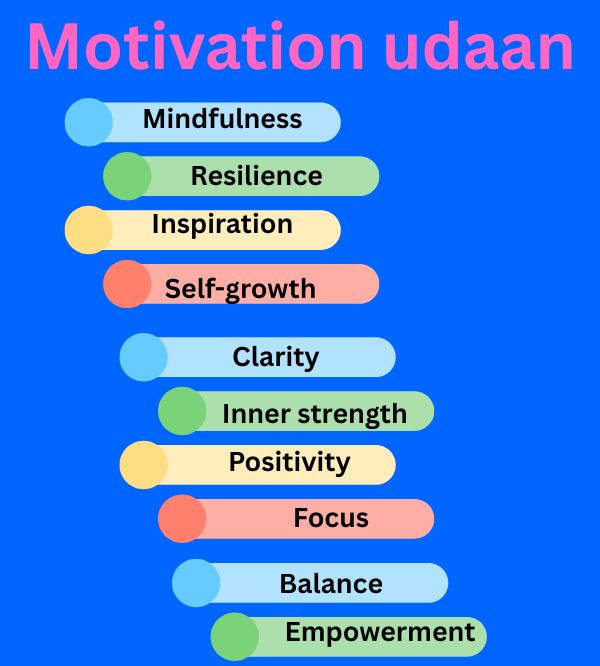 Motivation udaan

Mindfulness

Resilience

Inspiration

Self-growth

Clarity

Inner strength

Positivity

Focus

Balance

Empowerment